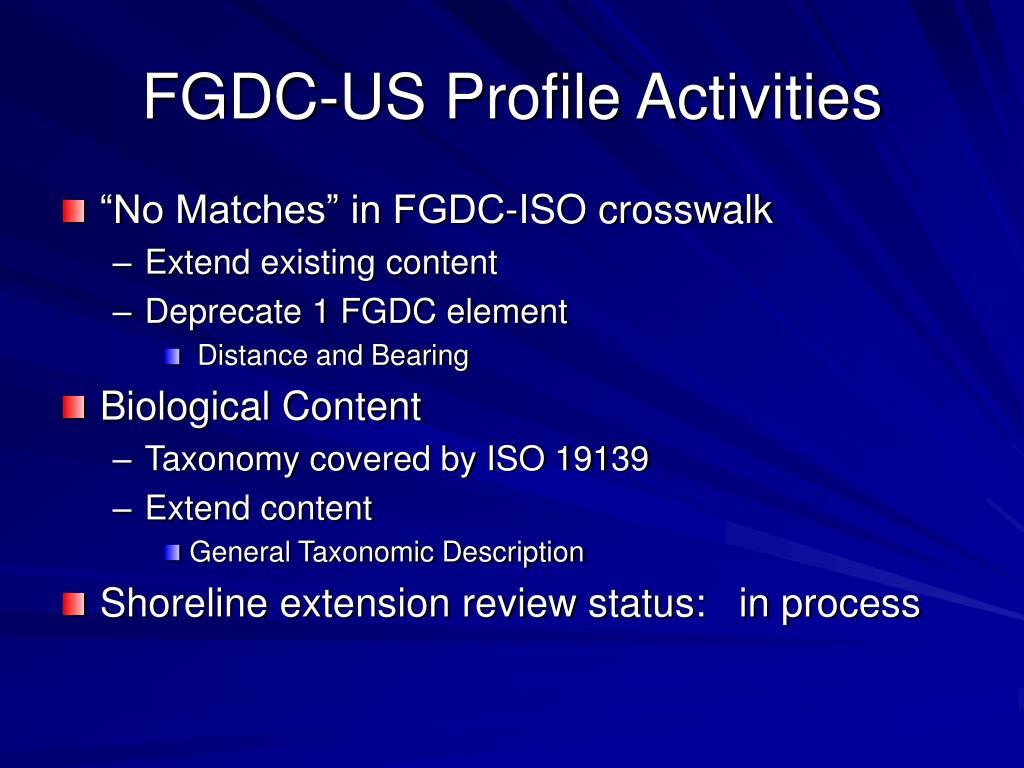 FGDC-US Profile Activities

“No Matches” in FGDC-ISO crosswalk
– Extend existing content
– Deprecate 1 FGDC element
Distance and Bearing

Biological Content
– Taxonomy covered by ISO 19139
– Extend content
General Taxonomic Description

Shoreline extension review status: in process